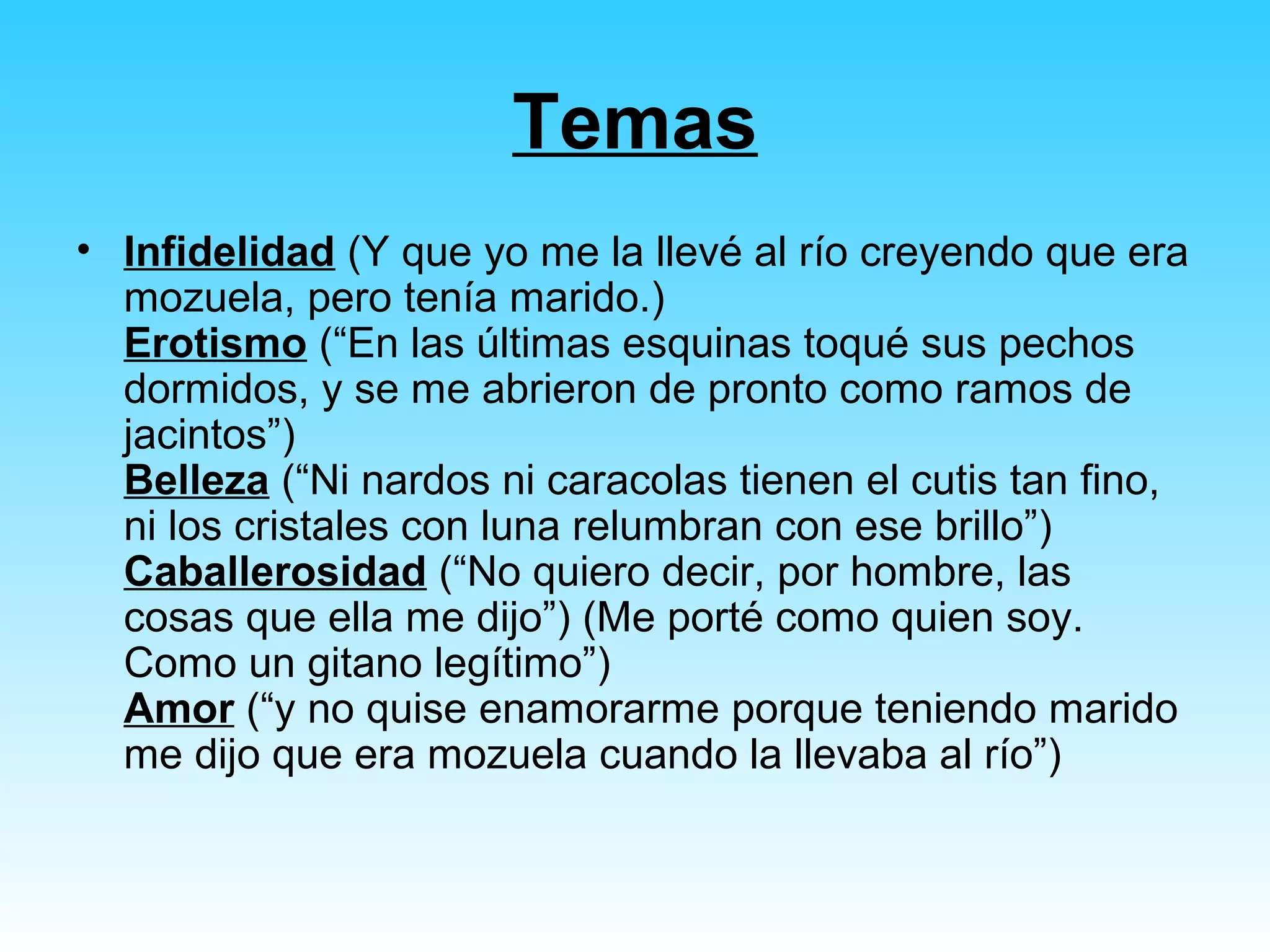 Temas

• Infidelidad (Y que yo me la llevé al río creyendo que era mozuela, pero tenía marido.)
Erotismo (“En las últimas esquinas toqué sus pechos dormidos, y se me abrieron de pronto como ramos de jacintos”)
Belleza (“Ni nardos ni caracolas tienen el cutis tan fino, ni los cristales con luna relumbran con ese brillo”)
Caballerosidad (“No quiero decir, por hombre, las cosas que ella me dijo”) (Me porté como quien soy. Como un gitano legítimo”)
Amor (“y no quise enamorarme porque teniendo marido me dijo que era mozuela cuando la llevaba al río”)